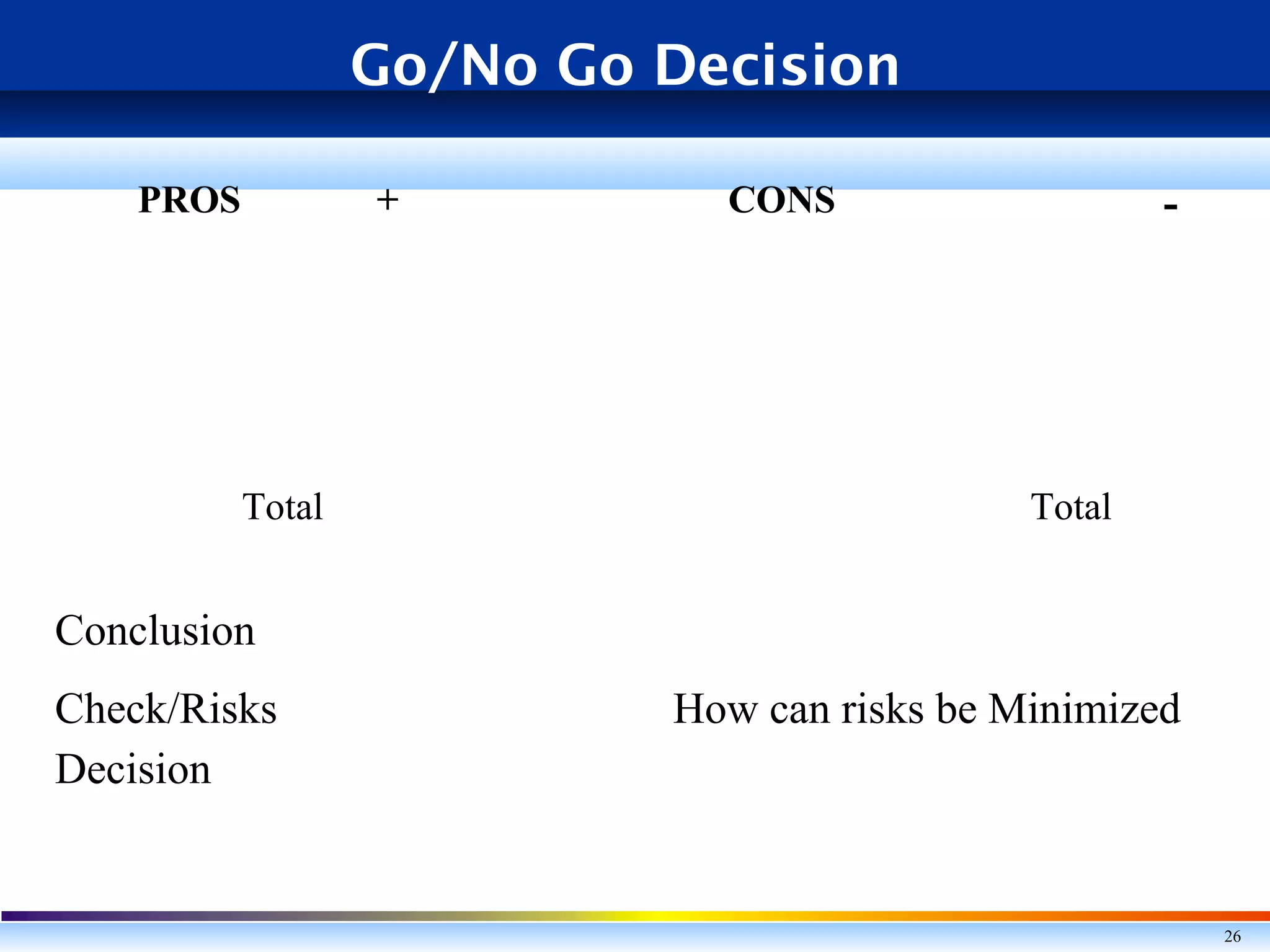 Go/No Go Decision

PROS +

CONS -

Total

Total

Conclusion

Check/Risks

How can risks be Minimized

Decision

26